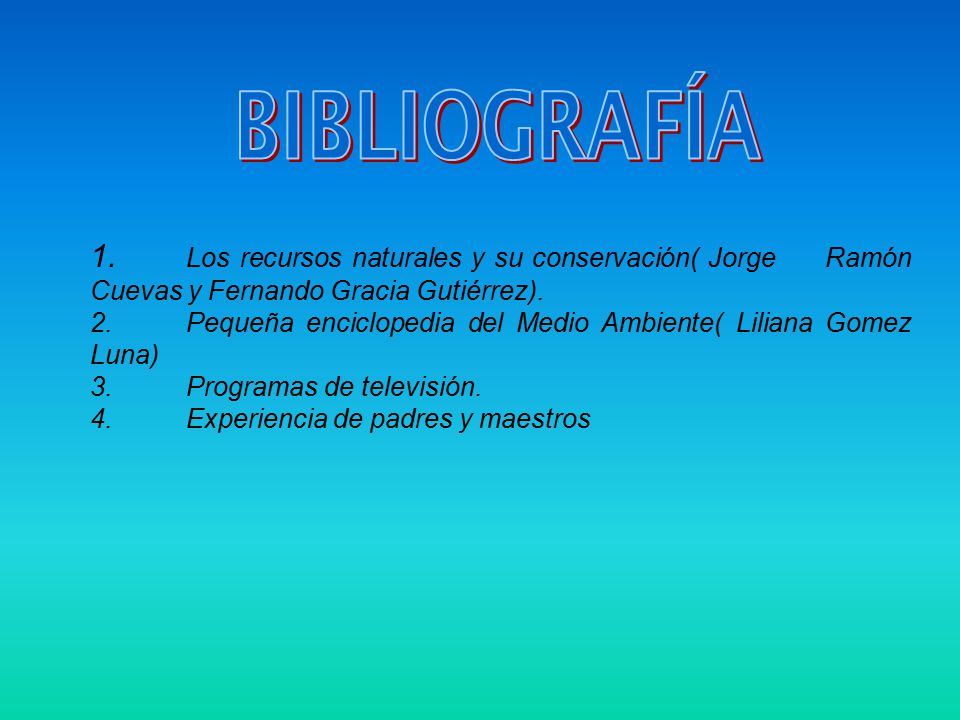 BIBLIOGRAFÍA

1. Los recursos naturales y su conservación( Jorge Ramón Cuevas y Fernando Gracia Gutiérrez).
2. Pequeña enciclopedia del Medio Ambiente( Liliana Gomez Luna)
3. Programas de televisión.
4. Experiencia de padres y maestros